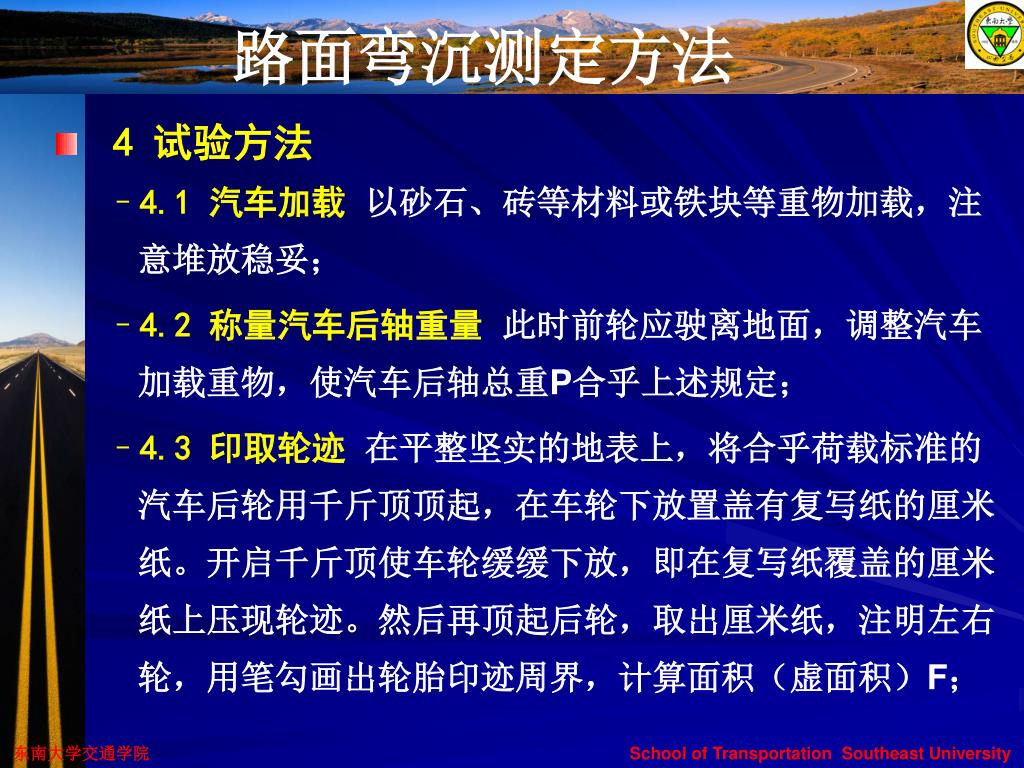 路面弯沉测定方法

4 试验方法

– 4.1 汽车加载 以砂石、砖等材料或铁块等重物加载，注意堆放稳妥；

– 4.2 称量汽车后轴重量 此时前轮应驶离地面，调整汽车加载重物，使汽车后轴总重P合乎上述规定；

– 4.3 印取轮迹 在平整坚实的地表上，将合乎荷载标准的汽车后轮用千斤顶顶起，在车轮下放置盖有复写纸的厘米纸。开启千斤顶使车轮缓缓下放，即在复写纸覆盖的厘米纸上压现轮迹。然后再顶起后轮，取出厘米纸，注明左右轮，用笔勾画出轮胎印迹周界，计算面积（虚面积）F；

东南大学交通学院

School of Transportation Southeast University